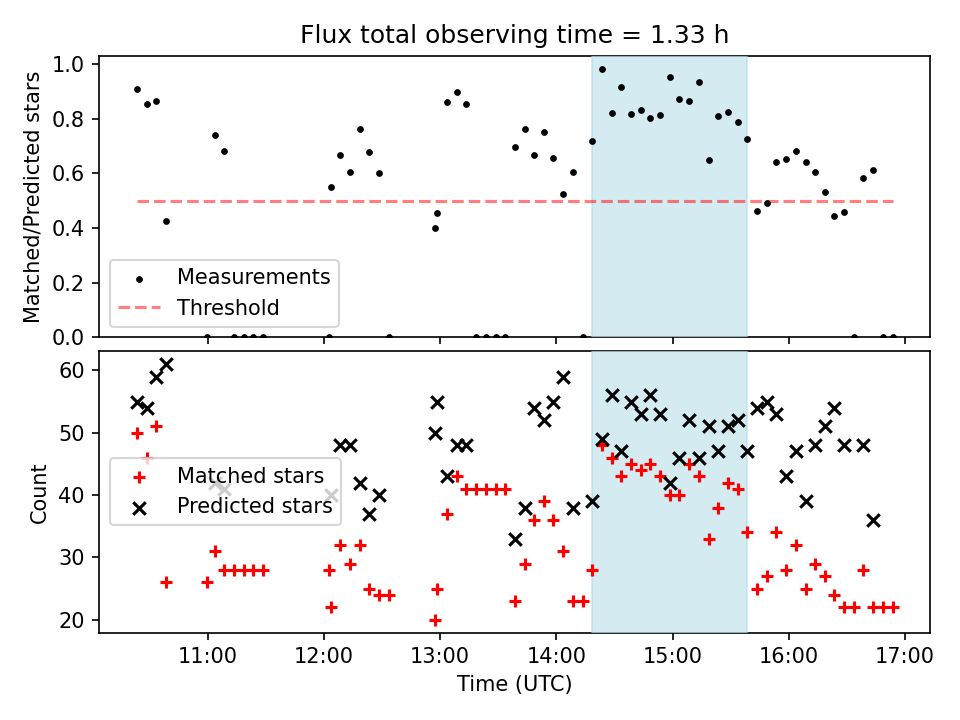 Flux total observing time = 1.33 h

Matched/Predicted stars

1.0
0.8
0.6
0.4
0.2
0.0

Measurements
Threshold

Count

60
50
40
30
20

Matched stars
Predicted stars

11:00
12:00
13:00
14:00
15:00
16:00
17:00

Time (UTC)